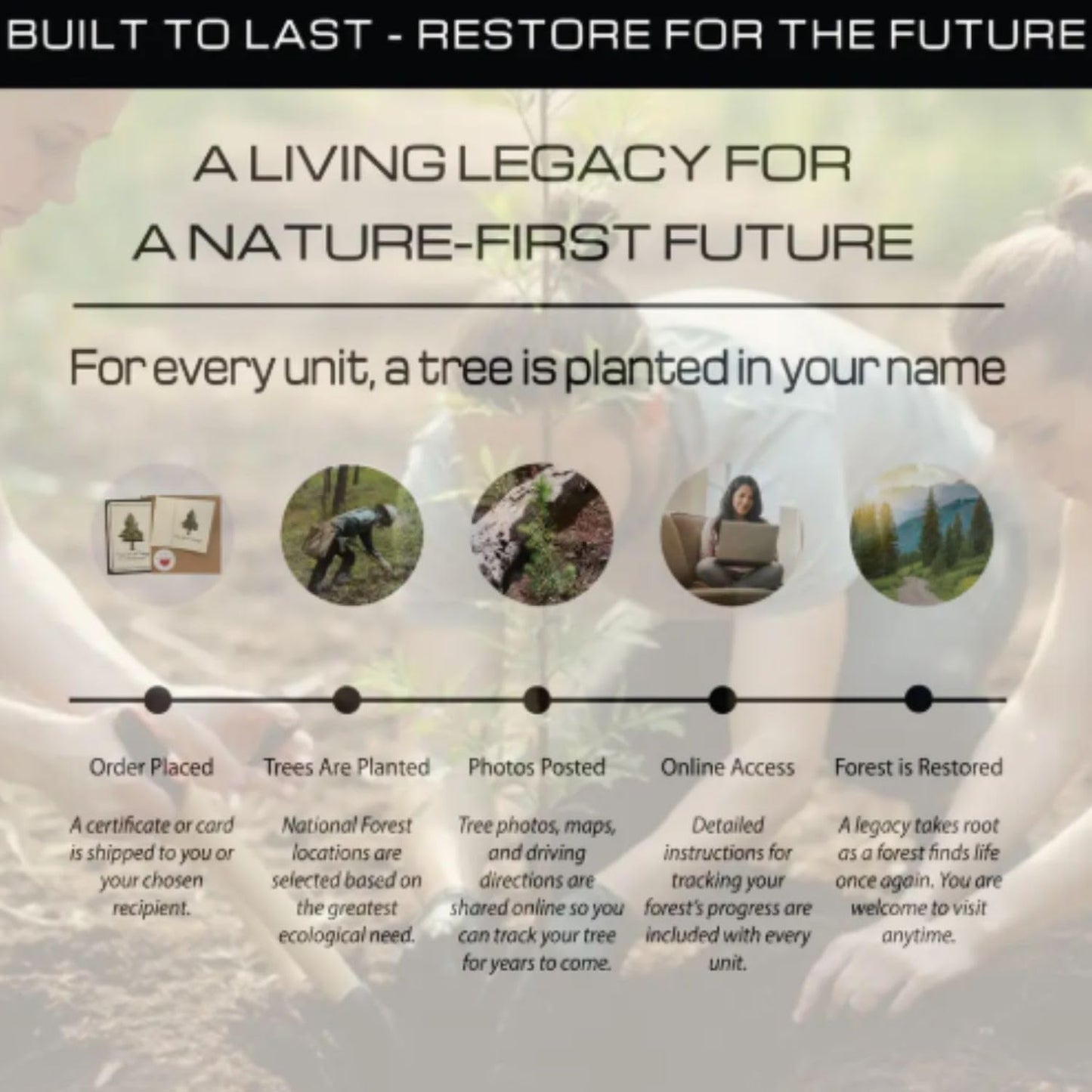 BUILT TO LAST - RESTORE FOR THE FUTURE

A LIVING LEGACY FOR A NATURE-FIRST FUTURE

For every unit, a tree is planted in your name

Order Placed

A certificate or card is shipped to you or your chosen recipient.

Trees Are Planted

National Forest locations are selected based on the greatest ecological need.

Photos Posted

Tree photos, maps, and driving directions are shared online so you can track your tree for years to come.

Online Access

Detailed instructions for tracking your forest's progress are included with every unit.

Forest is Restored

A legacy takes root as a forest finds life once again. You are welcome to visit anytime.